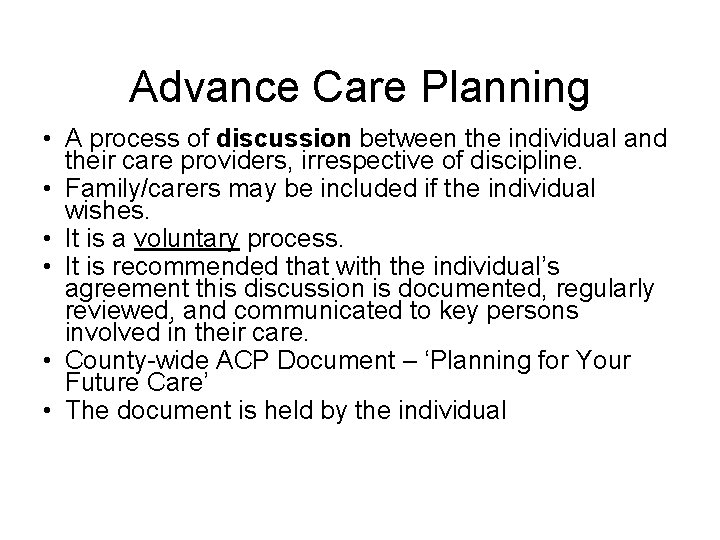 Advance Care Planning

• A process of discussion between the individual and their care providers, irrespective of discipline.
• Family/carers may be included if the individual wishes.
• It is a voluntary process.
• It is recommended that with the individual's agreement this discussion is documented, regularly reviewed, and communicated to key persons involved in their care.
• County-wide ACP Document – 'Planning for Your Future Care'
• The document is held by the individual